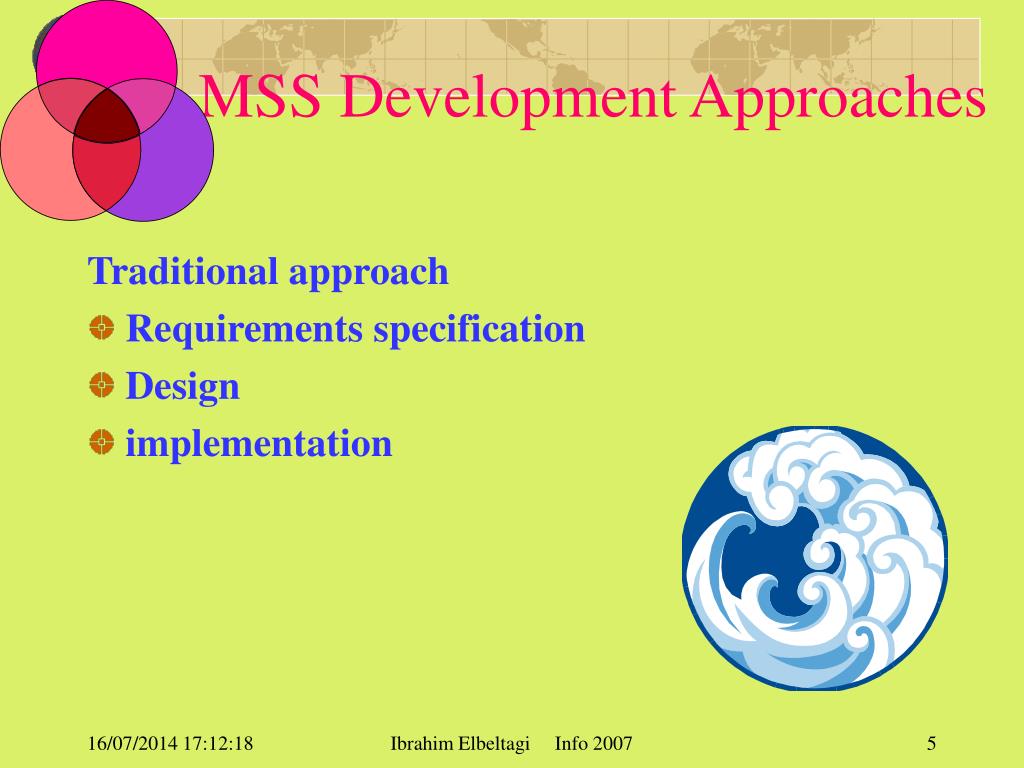 MSS Development Approaches

Traditional approach

Requirements specification

Design

implementation

16/07/2014 17:12:18 Ibrahim Elbeltagi Info 2007 5